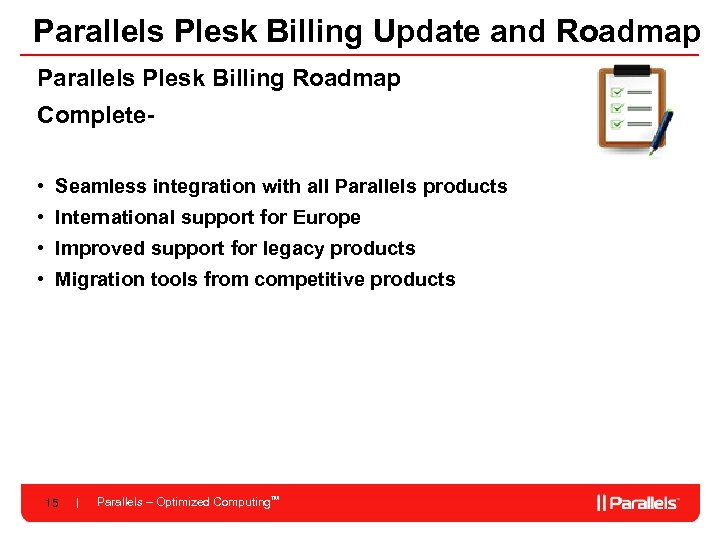 Parallels Plesk Billing Update and Roadmap

Parallels Plesk Billing Roadmap

Complete-

• Seamless integration with all Parallels products
• International support for Europe
• Improved support for legacy products
• Migration tools from competitive products

15 | Parallels – Optimized Computing™

|| Parallels